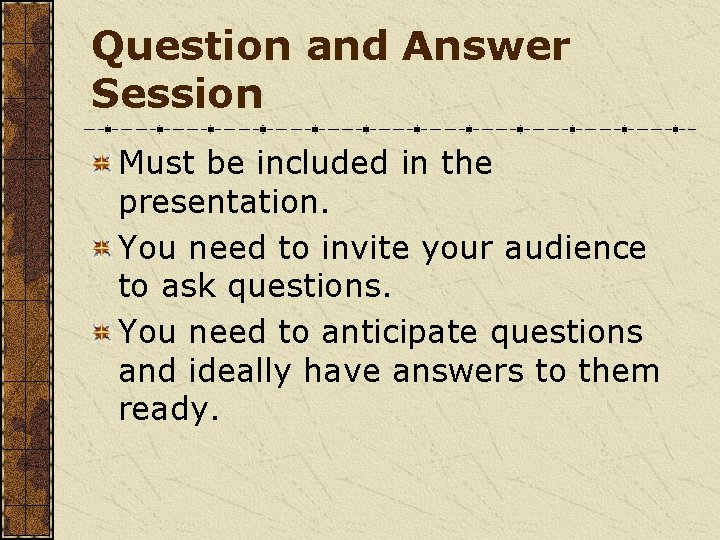 Question and Answer Session

Must be included in the presentation.

You need to invite your audience to ask questions.

You need to anticipate questions and ideally have answers to them ready.